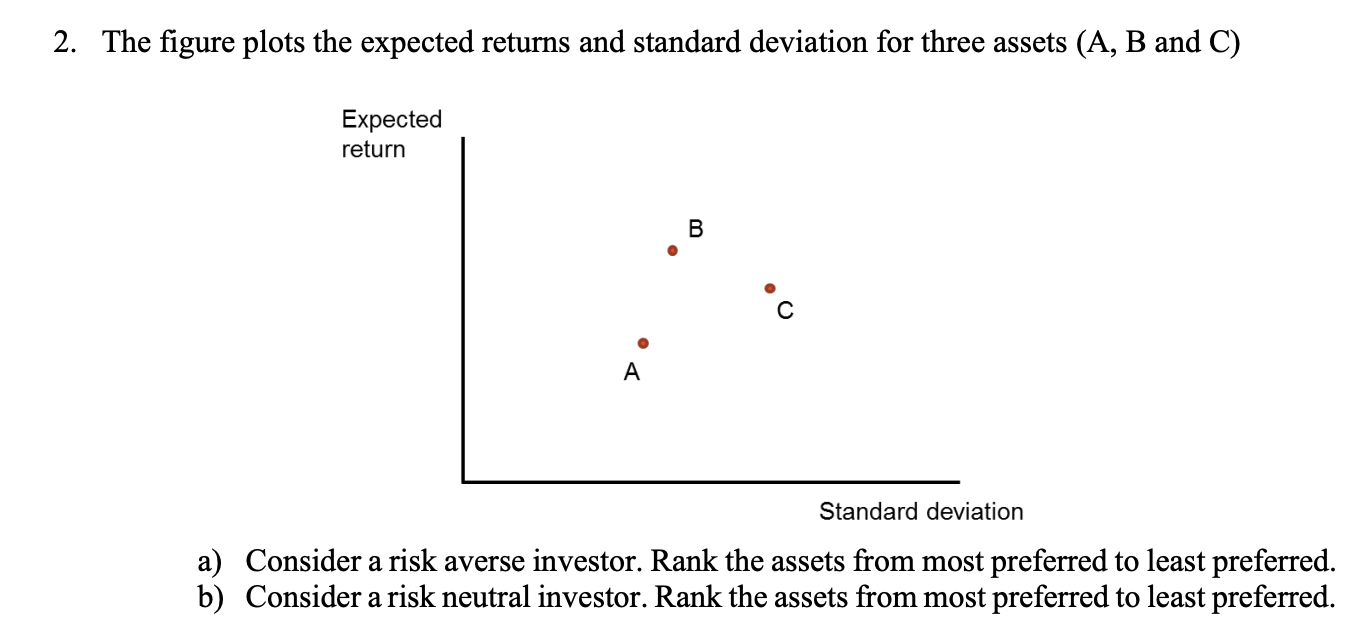 2. The figure plots the expected returns and standard deviation for three assets (A, B and C)

Expected return

B

C

A

Standard deviation

a) Consider a risk averse investor. Rank the assets from most preferred to least preferred.
b) Consider a risk neutral investor. Rank the assets from most preferred to least preferred.